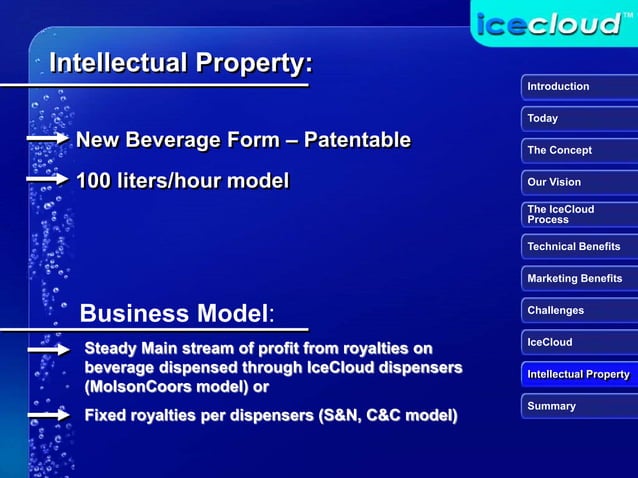 icecloud™

Intellectual Property:

New Beverage Form – Patentable

100 liters/hour model

Business Model:

Steady Main stream of profit from royalties on beverage dispensed through IceCloud dispensers (MolsonCoors model) or

Fixed royalties per dispensers (S&N, C&C model)

Introduction

Today

The Concept

Our Vision

The IceCloud Process

Technical Benefits

Marketing Benefits

Challenges

IceCloud

Intellectual Property

Summary